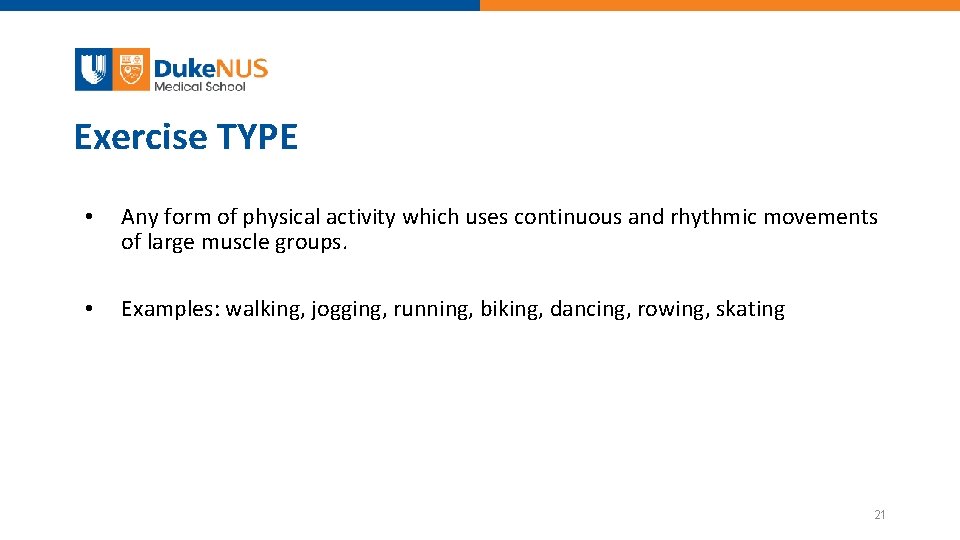 DukeNUS
Medical School

Exercise TYPE

• Any form of physical activity which uses continuous and rhythmic movements of large muscle groups.

• Examples: walking, jogging, running, biking, dancing, rowing, skating

21